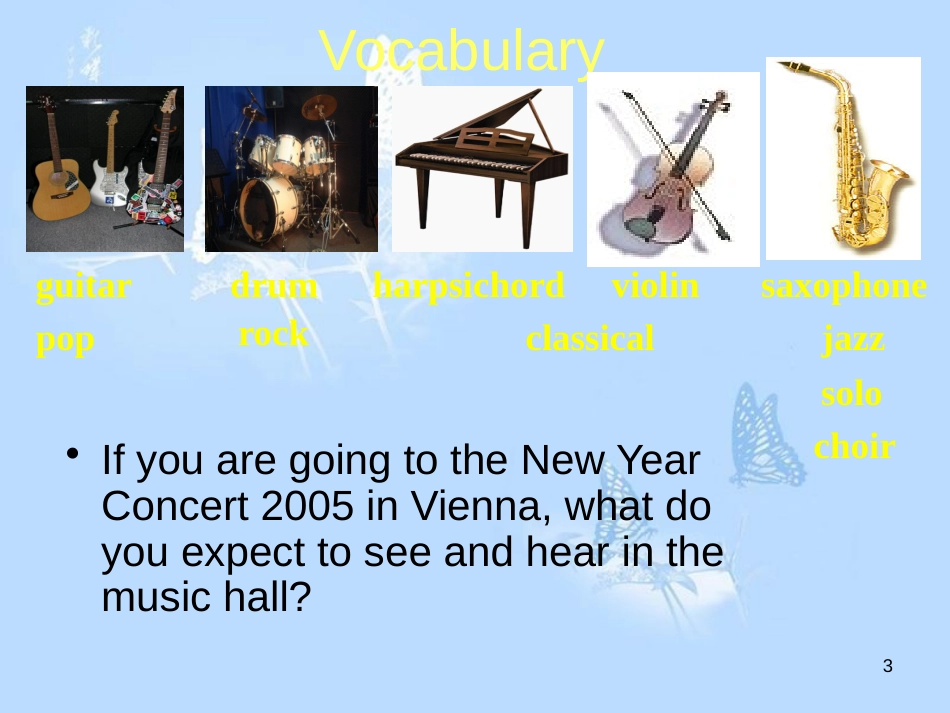 Vocabulary

guitar drum harpsichord violin saxophone

pop rock classical jazz

solo

choir

• If you are going to the New Year Concert 2005 in Vienna, what do you expect to see and hear in the music hall?

3